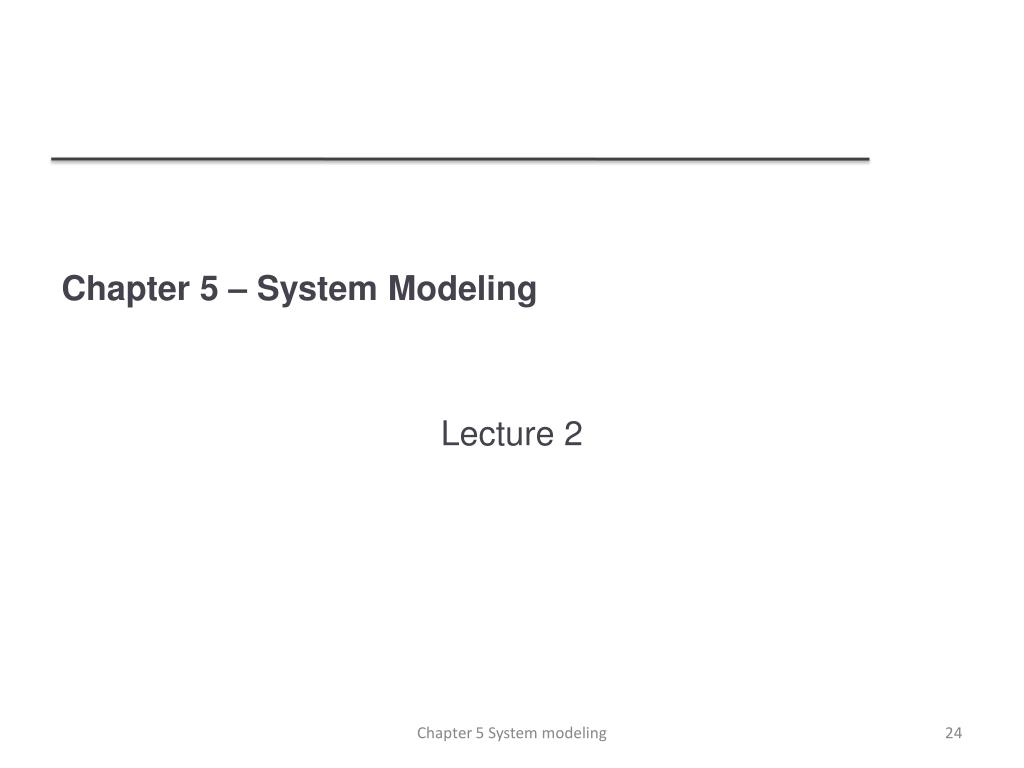 Chapter 5 – System Modeling

Lecture 2

Chapter 5 System modeling

24